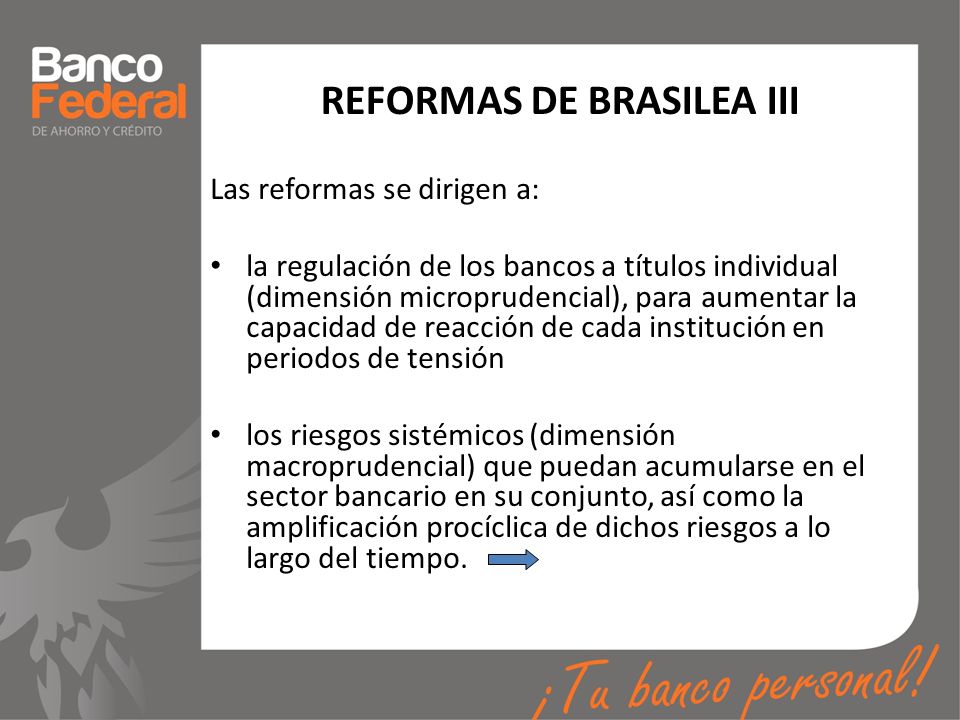 Banco Federal
DE AHORRO Y CRÉDITO

REFORMAS DE BRASILEA III

Las reformas se dirigen a:

• la regulación de los bancos a títulos individual (dimensión microprudencial), para aumentar la capacidad de reacción de cada institución en periodos de tensión

• los riesgos sistémicos (dimensión macroprudencial) que puedan acumularse en el sector bancario en su conjunto, así como la amplificación procíclica de dichos riesgos a lo largo del tiempo.

¡Tu banco personal!